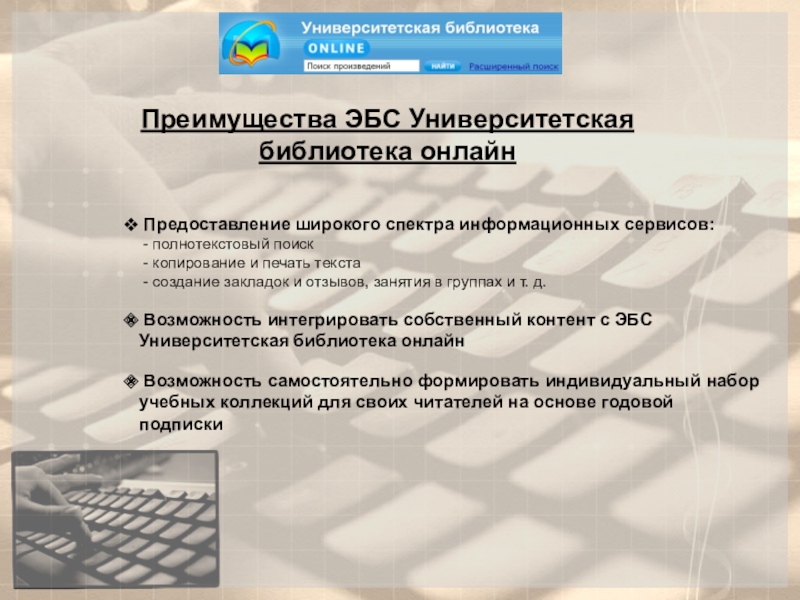 Университетская библиотека
ONLINE
Поиск произведений
НАЙТИ
Расширенный поиск

Преимущества ЭБС Университетская библиотека онлайн

❖ Предоставление широкого спектра информационных сервисов:
- полнотекстовый поиск
- копирование и печать текста
- создание закладок и отзывов, занятия в группах и т. д.

❖ Возможность интегрировать собственный контент с ЭБС Университетская библиотека онлайн

❖ Возможность самостоятельно формировать индивидуальный набор учебных коллекций для своих читателей на основе годовой подписки